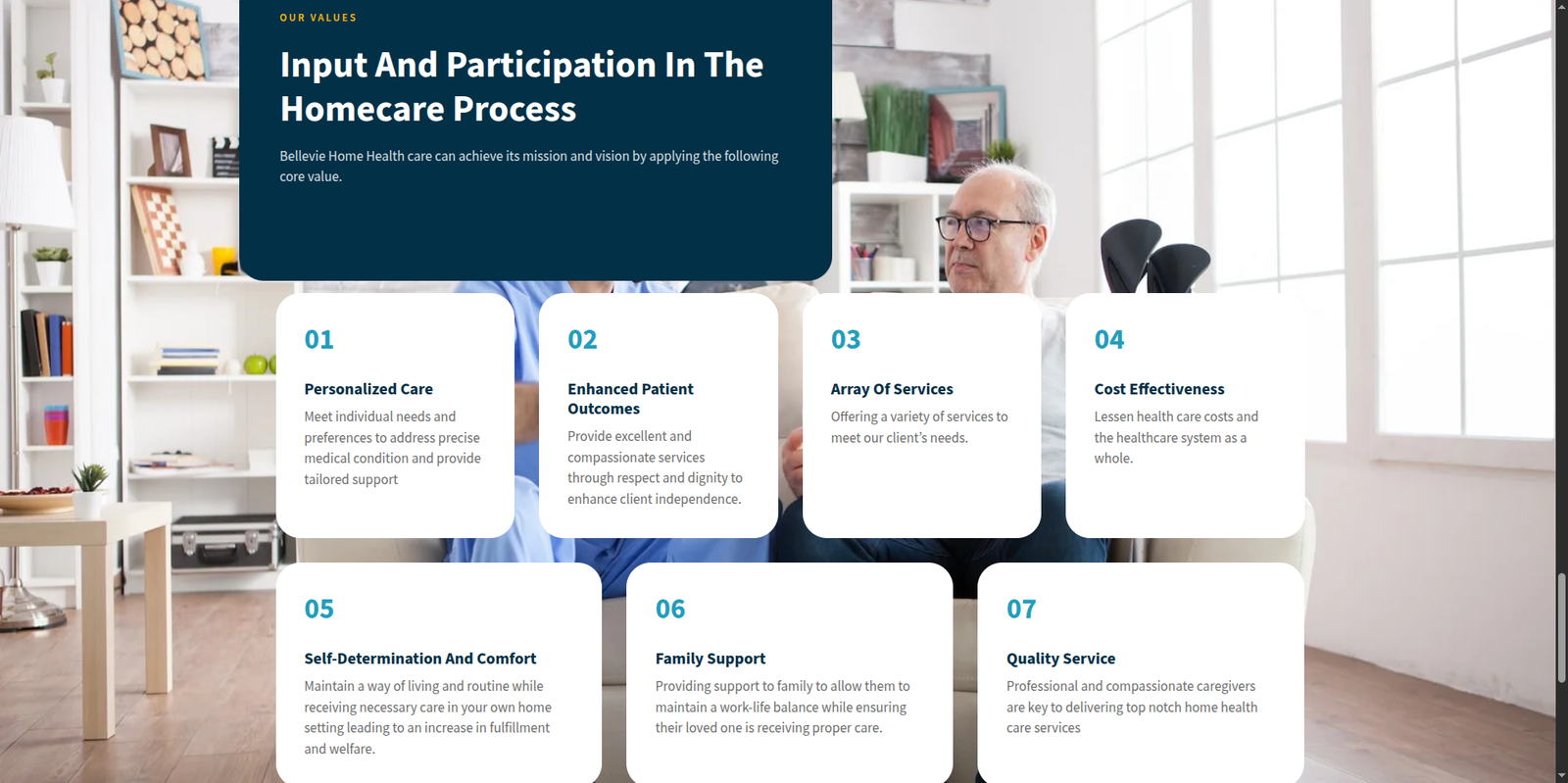 OUR VALUES

Input And Participation In The Homecare Process

Bellevie Home Health care can achieve its mission and vision by applying the following core value.

01

Personalized Care

Meet individual needs and preferences to address precise medical condition and provide tailored support

02

Enhanced Patient Outcomes

Provide excellent and compassionate services through respect and dignity to enhance client independence.

03

Array Of Services

Offering a variety of services to meet our client's needs.

04

Cost Effectiveness

Lessen health care costs and the healthcare system as a whole.

05

Self-Determination And Comfort

Maintain a way of living and routine while receiving necessary care in your own home setting leading to an increase in fulfillment and welfare.

06

Family Support

Providing support to family to allow them to maintain a work-life balance while ensuring their loved one is receiving proper care.

07

Quality Service

Professional and compassionate caregivers are key to delivering top notch home health care services